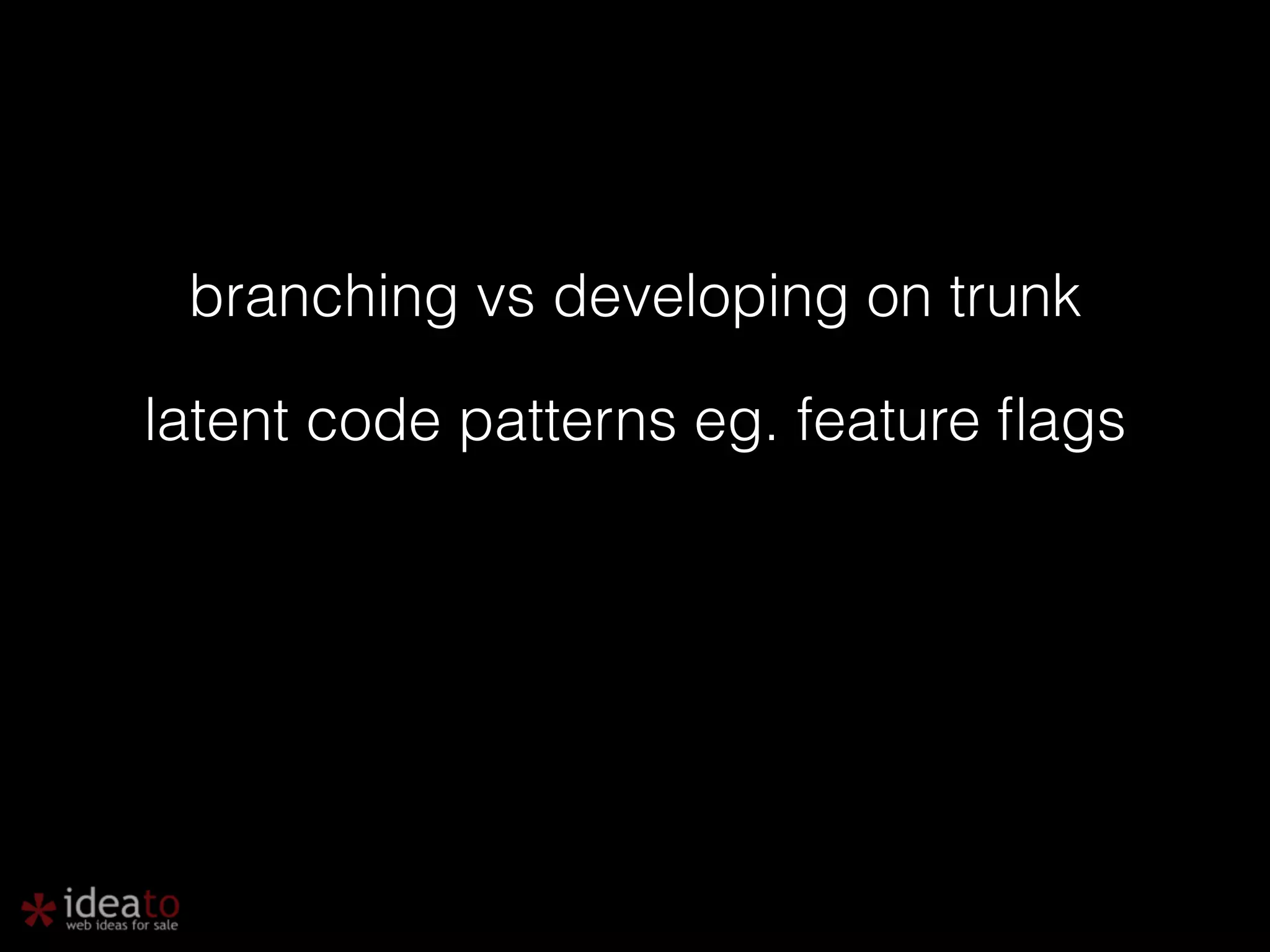 branching vs developing on trunk

latent code patterns eg. feature flags

ideato
web ideas for sale